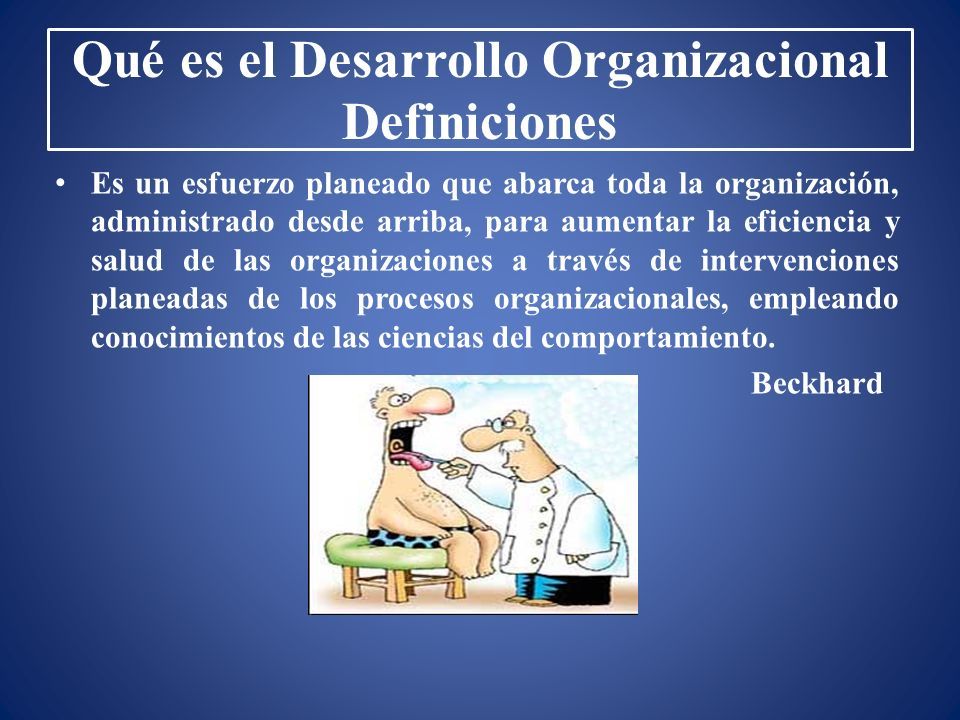 Qué es el Desarrollo Organizacional Definiciones

• Es un esfuerzo planeado que abarca toda la organización, administrado desde arriba, para aumentar la eficiencia y salud de las organizaciones a través de intervenciones planeadas de los procesos organizacionales, empleando conocimientos de las ciencias del comportamiento.

Beckhard